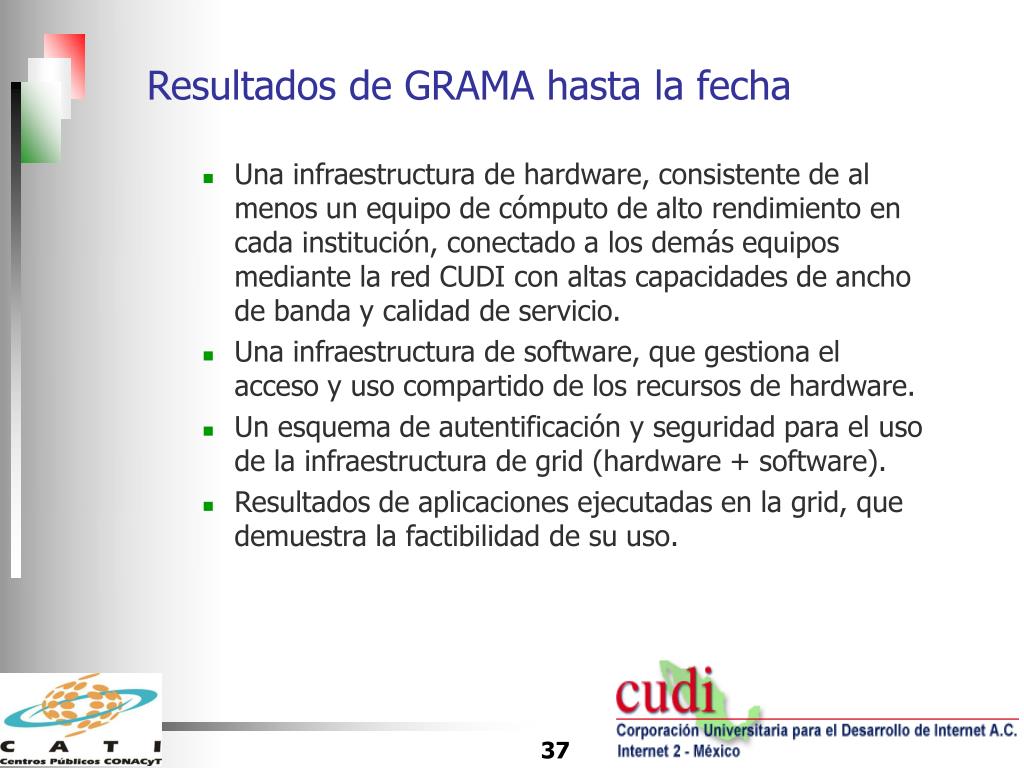 Resultados de GRAMA hasta la fecha

- Una infraestructura de hardware, consistente de al menos un equipo de cómputo de alto rendimiento en cada institución, conectado a los demás equipos mediante la red CUDI con altas capacidades de ancho de banda y calidad de servicio.
- Una infraestructura de software, que gestiona el acceso y uso compartido de los recursos de hardware.
- Un esquema de autentificación y seguridad para el uso de la infraestructura de grid (hardware + software).
- Resultados de aplicaciones ejecutadas en la grid, que demuestra la factibilidad de su uso.

C A T I
Centros Públicos CONACyT

37

cudi
Corporación Universitaria para el Desarrollo de Internet A.C.
Internet 2 - México